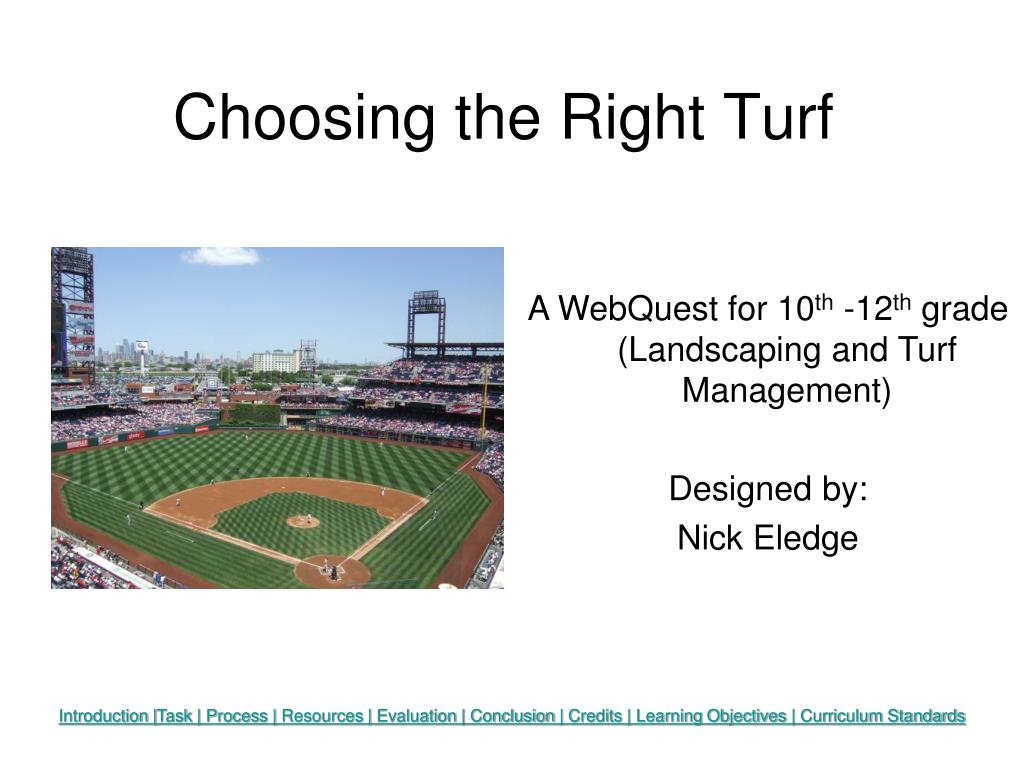 Choosing the Right Turf

A WebQuest for 10$^{th}$ -12$^{th}$ grade (Landscaping and Turf Management)

Designed by:
Nick Eledge

Introduction |Task | Process | Resources | Evaluation | Conclusion | Credits | Learning Objectives | Curriculum Standards